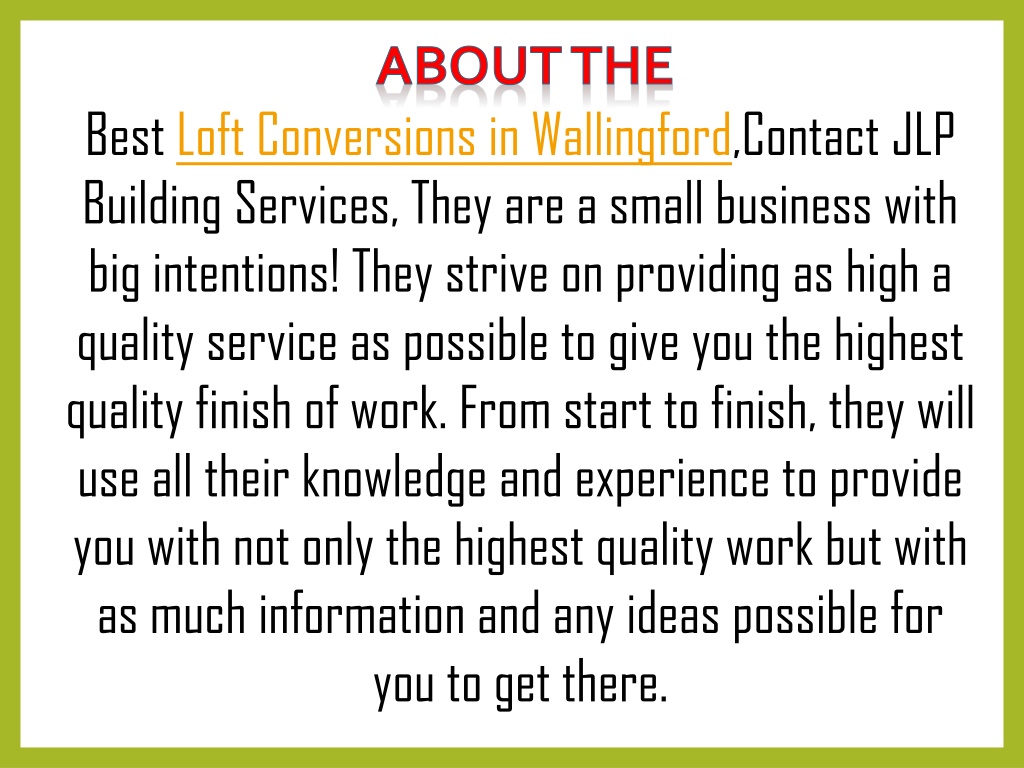 ABOUT THE

Best Loft Conversions in Wallingford,Contact JLP Building Services, They are a small business with big intentions! They strive on providing as high a quality service as possible to give you the highest quality finish of work. From start to finish, they will use all their knowledge and experience to provide you with not only the highest quality work but with as much information and any ideas possible for you to get there.